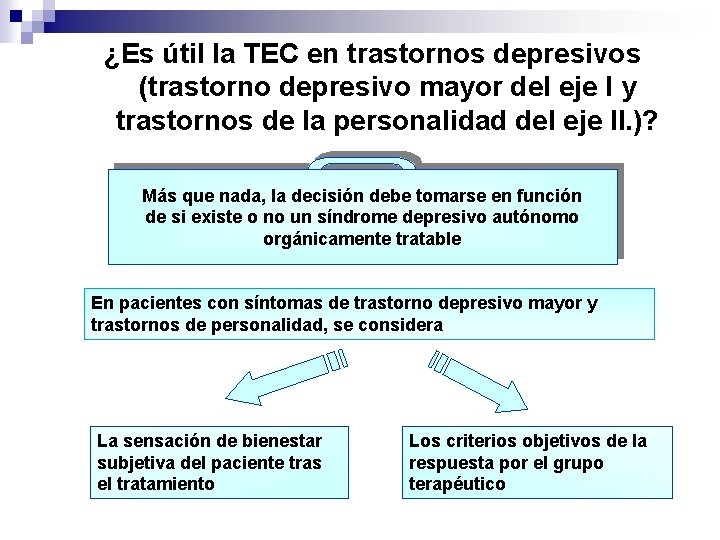 ¿Es útil la TEC en trastornos depresivos (trastorno depresivo mayor del eje I y trastornos de la personalidad del eje II.)?

Más que nada, la decisión debe tomarse en función de si existe o no un síndrome depresivo autónomo orgánicamente tratable

En pacientes con síntomas de trastorno depresivo mayor y trastornos de personalidad, se considera

La sensación de bienestar subjetiva del paciente tras el tratamiento

Los criterios objetivos de la respuesta por el grupo terapéutico